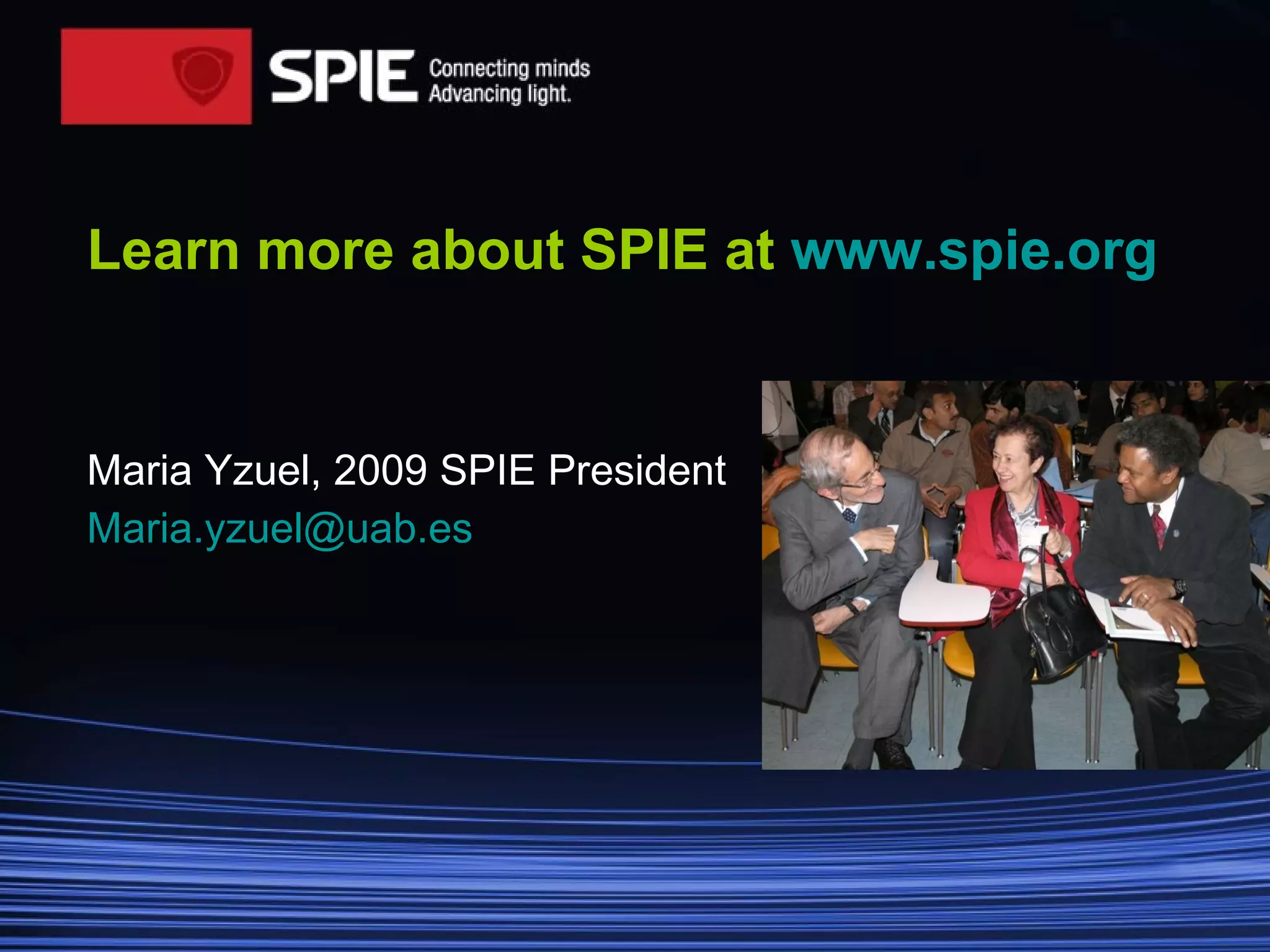 SPIE Connecting minds Advancing light.

Learn more about SPIE at www.spie.org

Maria Yzuel, 2009 SPIE President
Maria.yzuel@uab.es